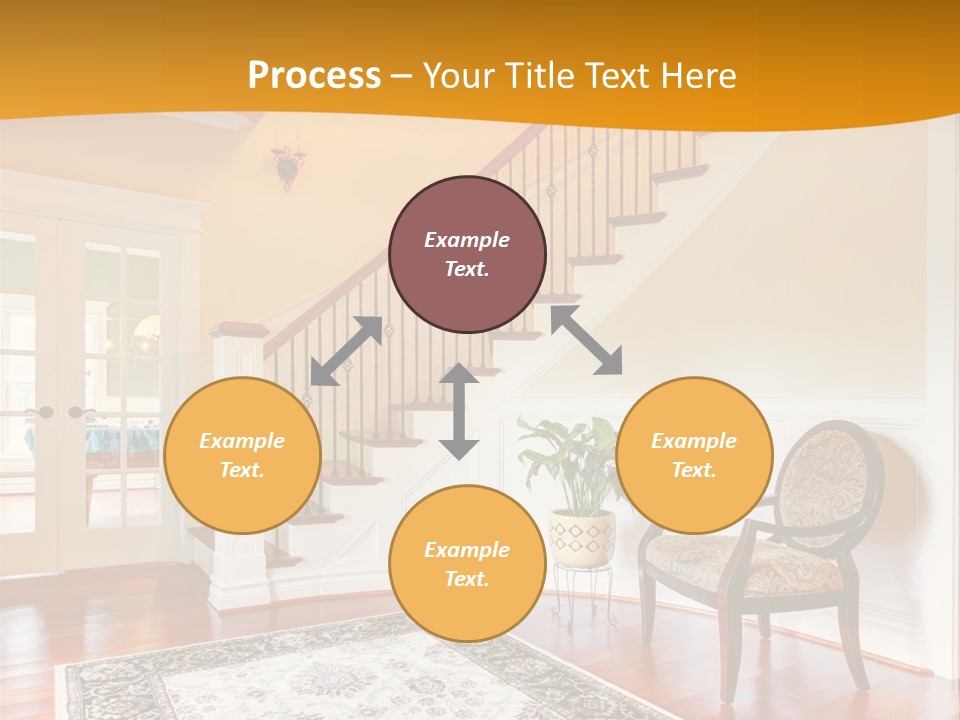 Process – Your Title Text Here

Example Text.

Example Text.

Example Text.

Example Text.